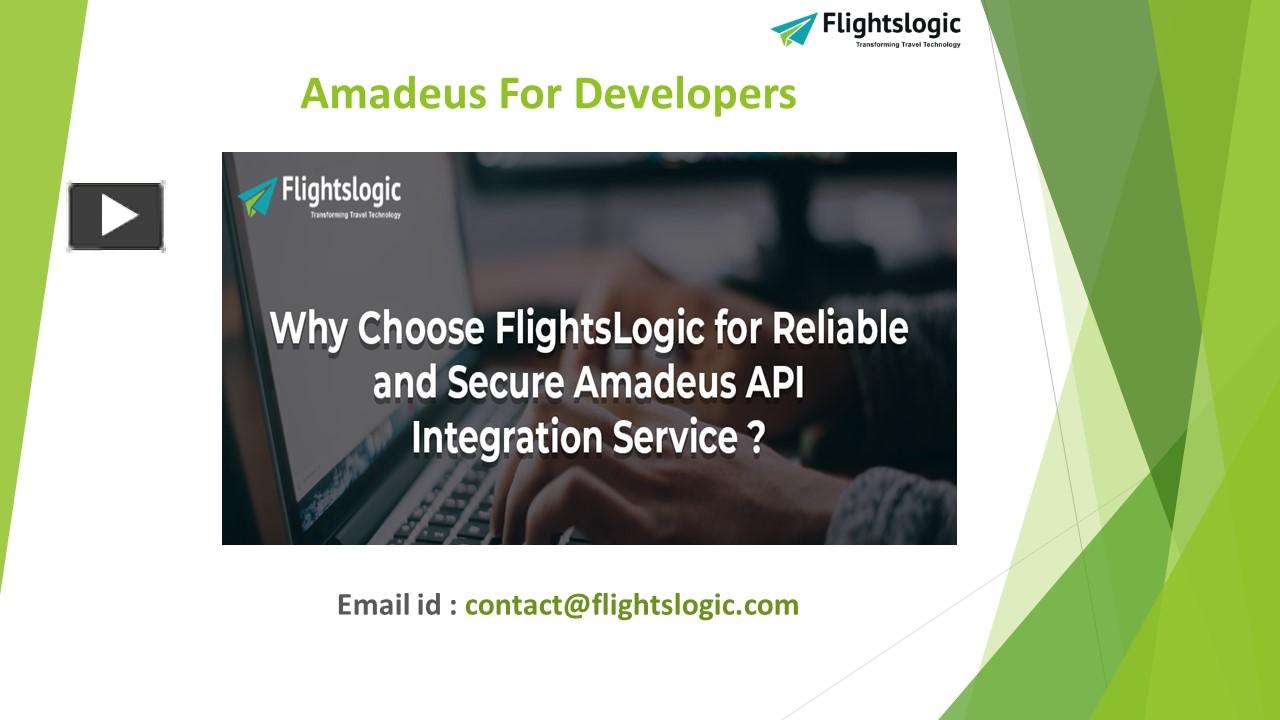 Flightslogic
Transforming Travel Technology

Amadeus For Developers

Flightslogic
Transforming Travel Technology

Why Choose FlightsLogic for Reliable and Secure Amadeus API Integration Service ?

Email id : contact@flightslogic.com